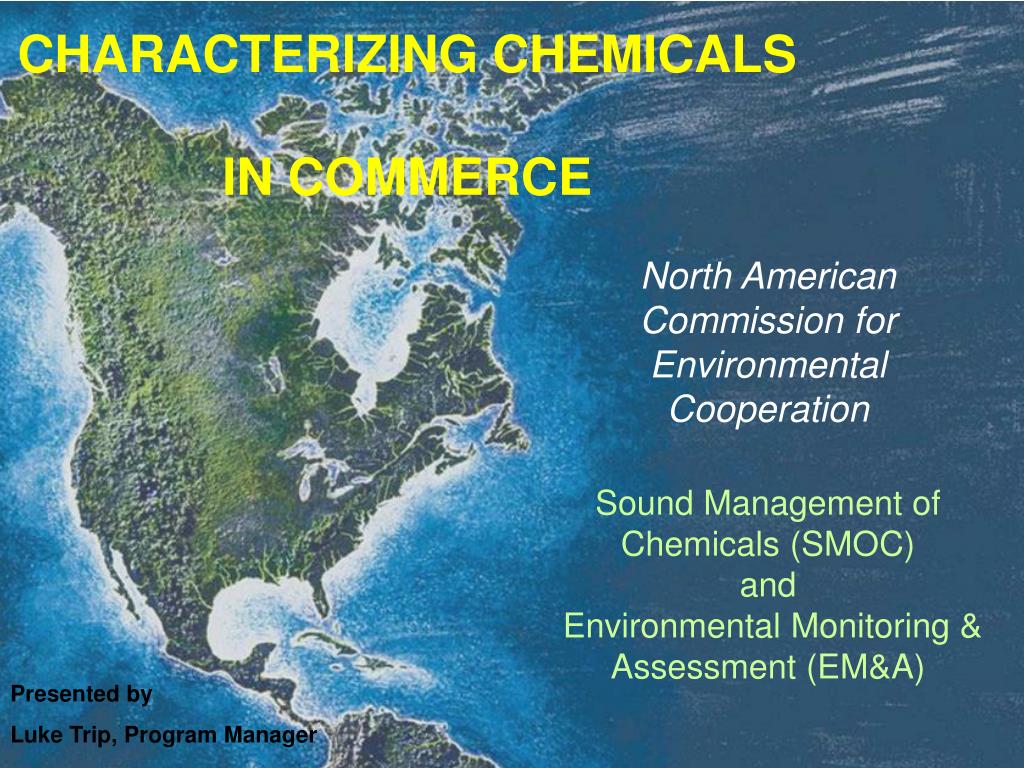 CHARACTERIZING CHEMICALS

IN COMMERCE

North American Commission for Environmental Cooperation

Sound Management of Chemicals (SMOC)
and
Environmental Monitoring & Assessment (EM&A)

Presented by

Luke Trip, Program Manager